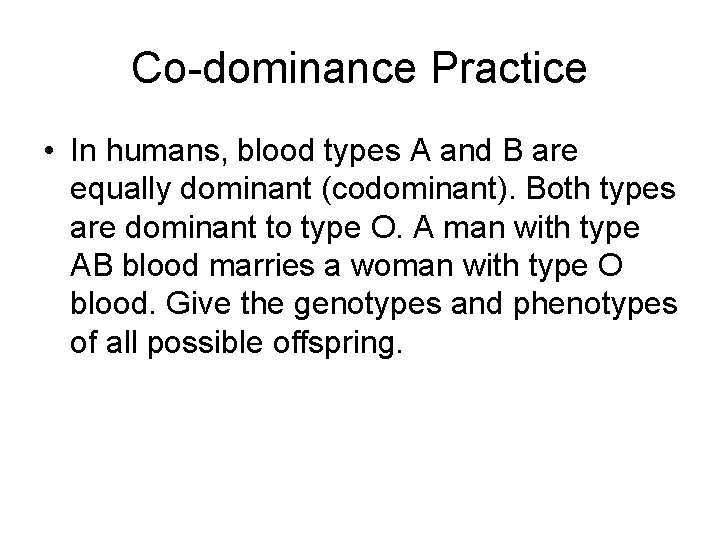 Co-dominance Practice

• In humans, blood types A and B are equally dominant (codominant). Both types are dominant to type O. A man with type AB blood marries a woman with type O blood. Give the genotypes and phenotypes of all possible offspring.